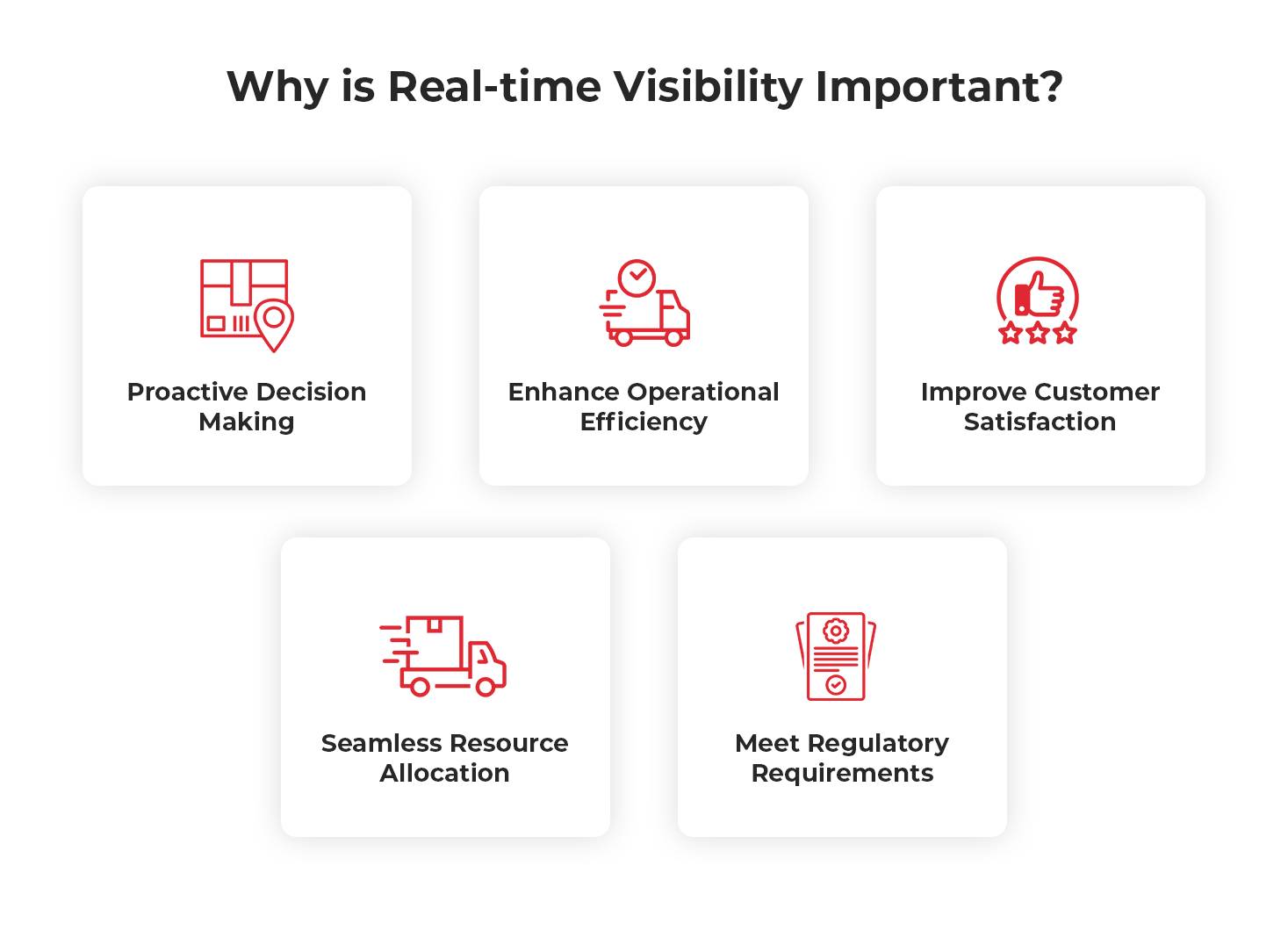 Why is Real-time Visibility Important?

Proactive Decision Making

Enhance Operational Efficiency

Improve Customer Satisfaction

Seamless Resource Allocation

Meet Regulatory Requirements